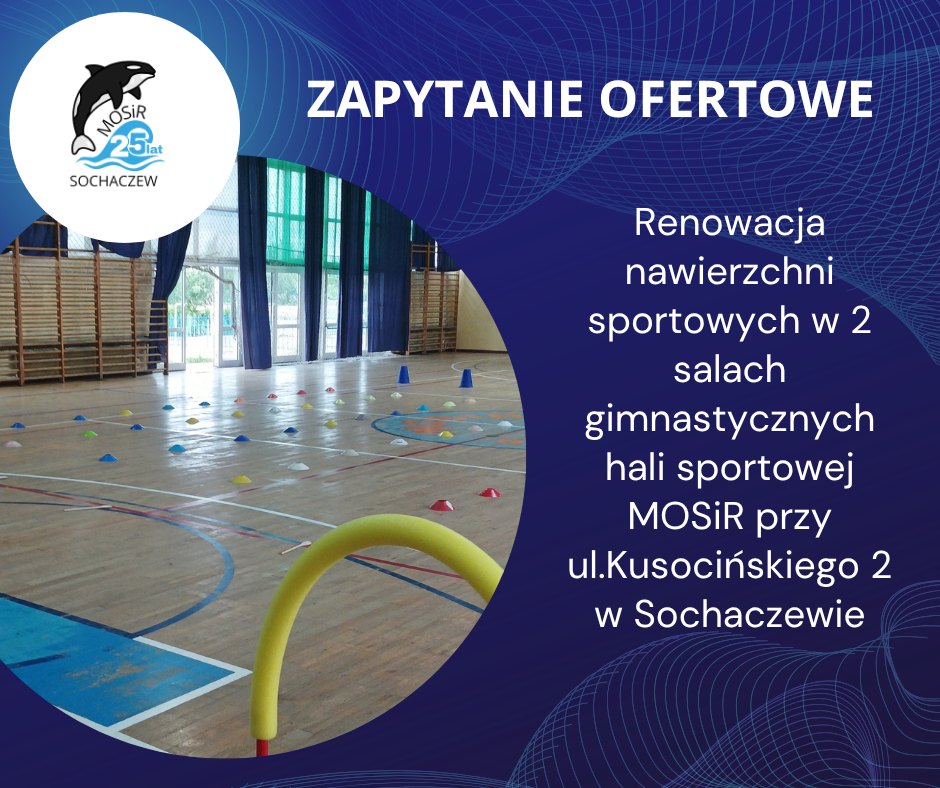 MOSiR
25 lat
SOCHACZEW

ZAPYTANIE OFERTOWE

Renowacja nawierzchni sportowych w 2 salach gimnastycznych hali sportowej MOSiR przy ul.Kusocińskiego 2 w Sochaczewie